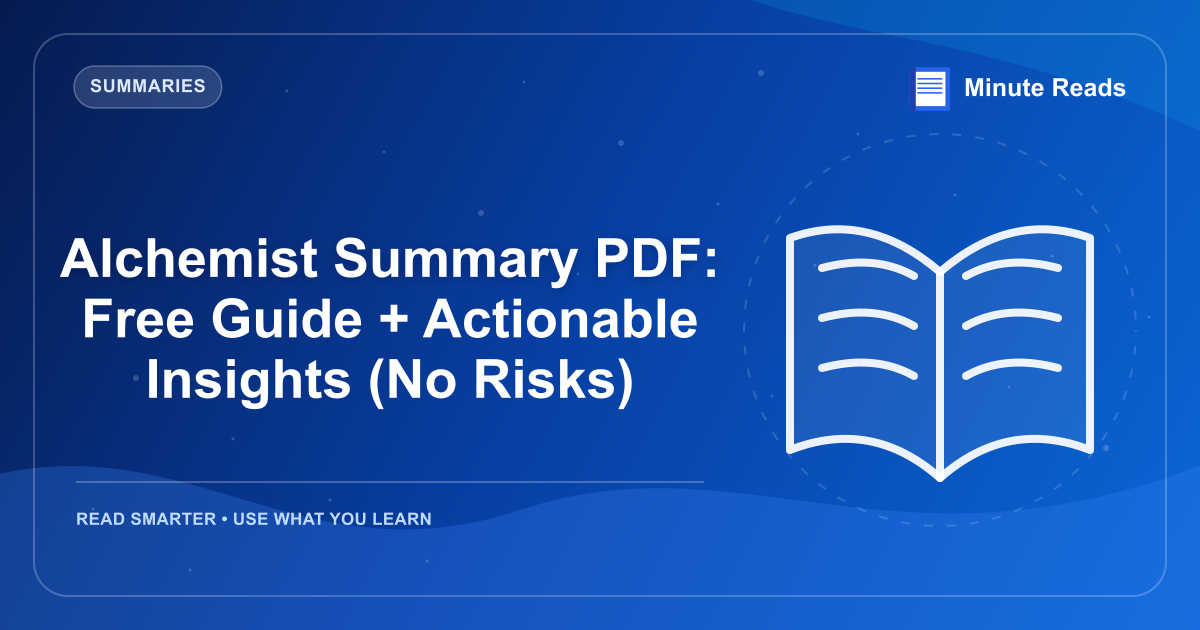 SUMMARIES

Minute Reads

Alchemist Summary PDF: Free Guide + Actionable Insights (No Risks)

READ SMARTER • USE WHAT YOU LEARN